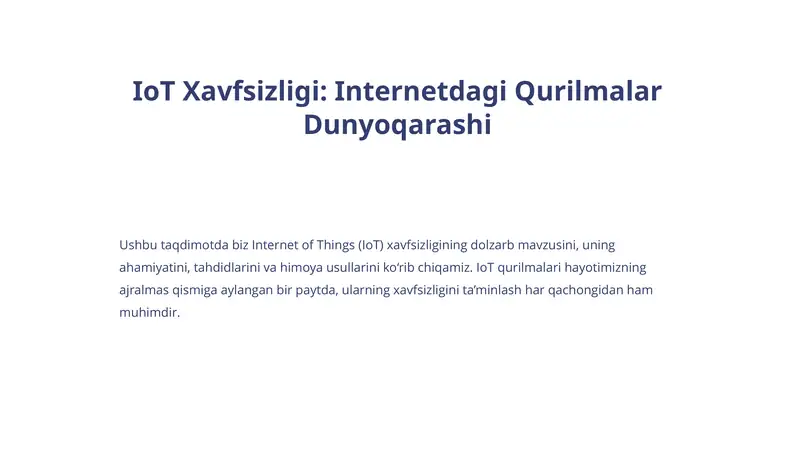 IoT Xavfsizligi: Internetdagi Qurilmalar Dunyoqarashi

Ushbu taqdimotda biz Internet of Things (IoT) xavfsizligining dolzarb mavzusini, uning ahamiyatini, tahdidlarini va himoya usullarini ko'rib chiqamiz. IoT qurilmalari hayotimizning ajralmas qismiga aylangan bir paytda, ularning xavfsizligini ta'minlash har qachongidan ham muhimdir.